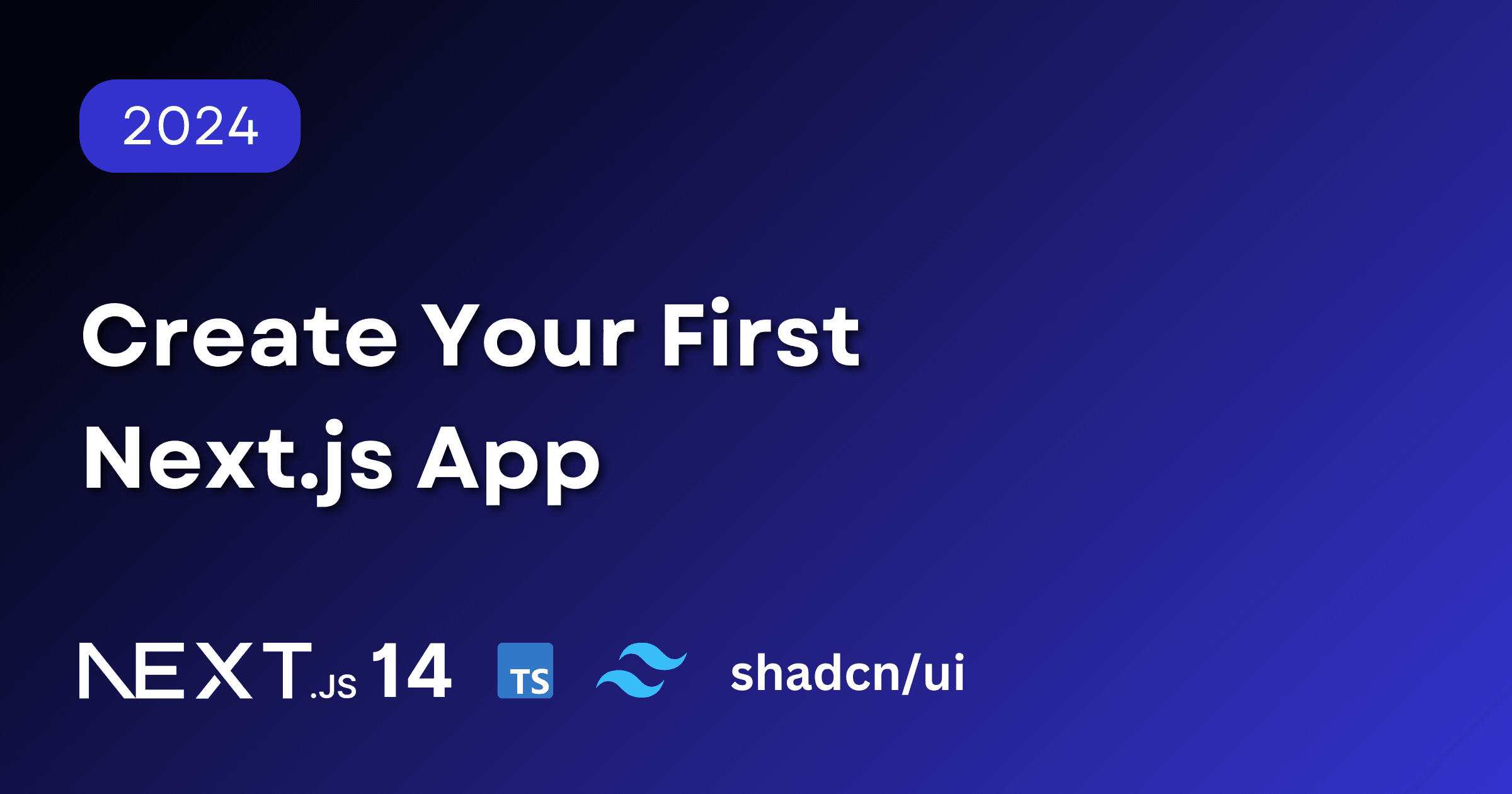 2024

Create Your First Next.js App

NEXT.JS 14 TS shadcn/ui